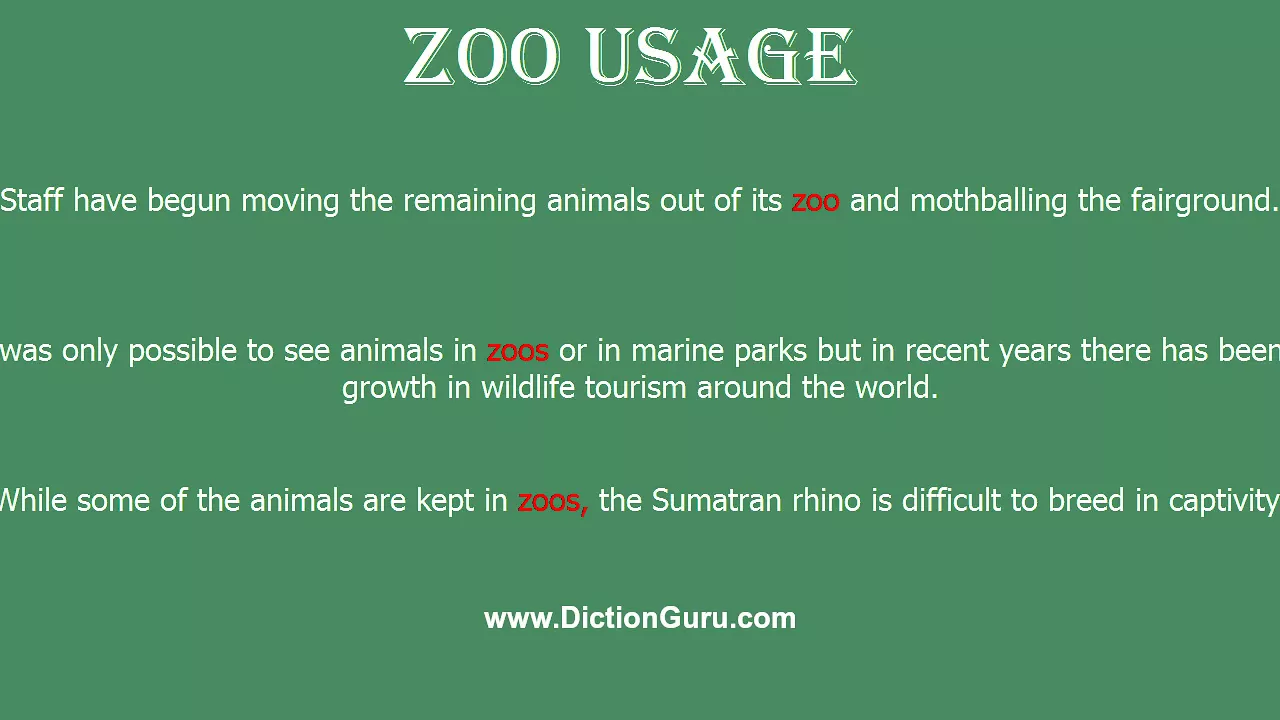 ZOO USAGE

Staff have begun moving the remaining animals out of its zoo and mothballing the fairground.

was only possible to see animals in zoos or in marine parks but in recent years there has been growth in wildlife tourism around the world.

While some of the animals are kept in zoos, the Sumatran rhino is difficult to breed in captivity

www.DictionGuru.com